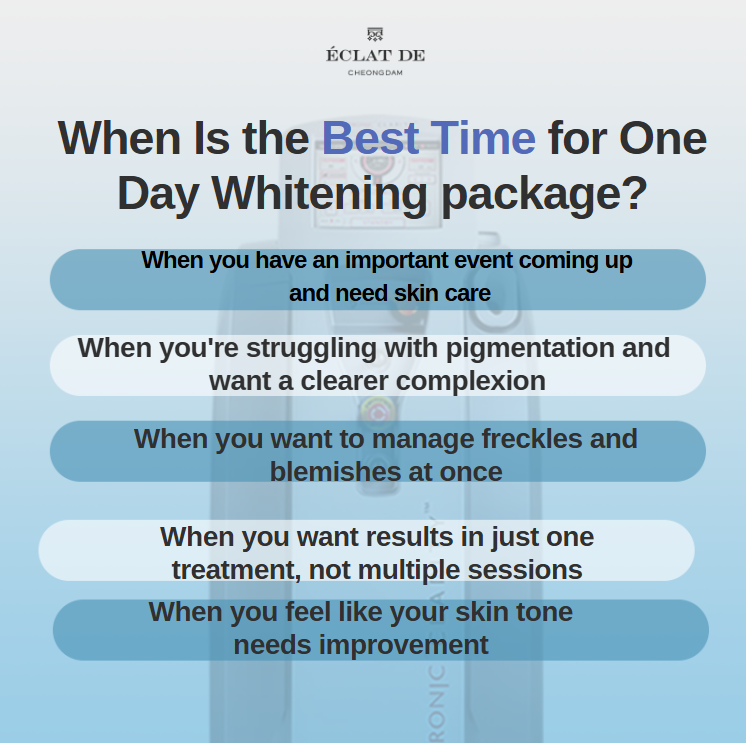 ÉCLAT DE
CHEONGDAM

When Is the Best Time for One Day Whitening package?

When you have an important event coming up and need skin care

When you're struggling with pigmentation and want a clearer complexion

When you want to manage freckles and blemishes at once

When you want results in just one treatment, not multiple sessions

When you feel like your skin tone needs improvement